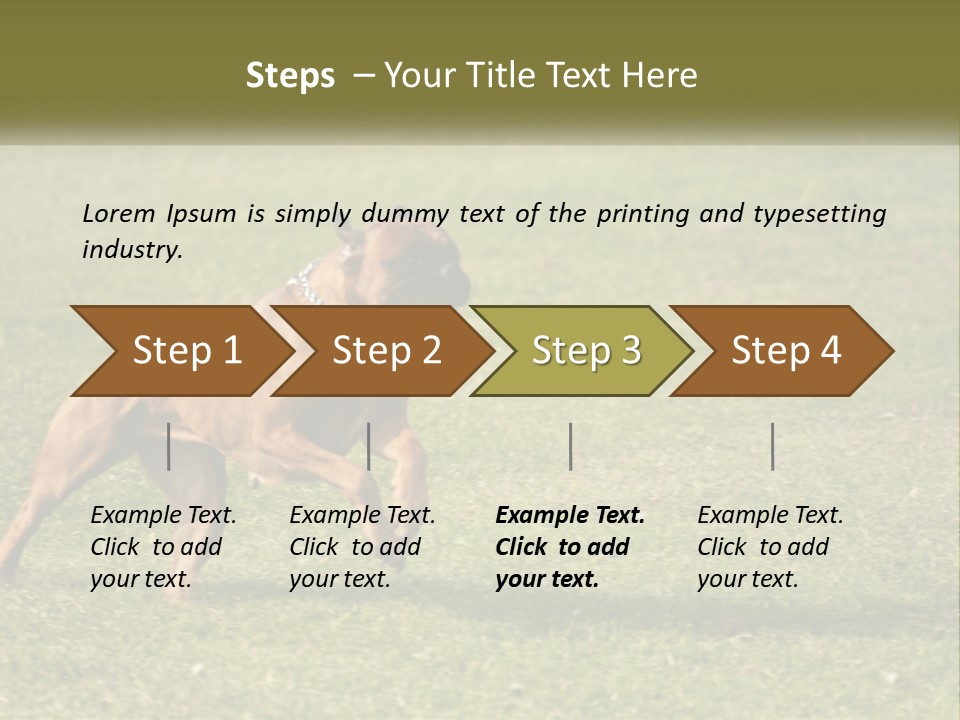 Steps – Your Title Text Here

Lorem Ipsum is simply dummy text of the printing and typesetting industry.

Step 1

Step 2

Step 3

Step 4

Example Text. Click to add your text.

Example Text. Click to add your text.

Example Text. Click to add your text.

Example Text. Click to add your text.